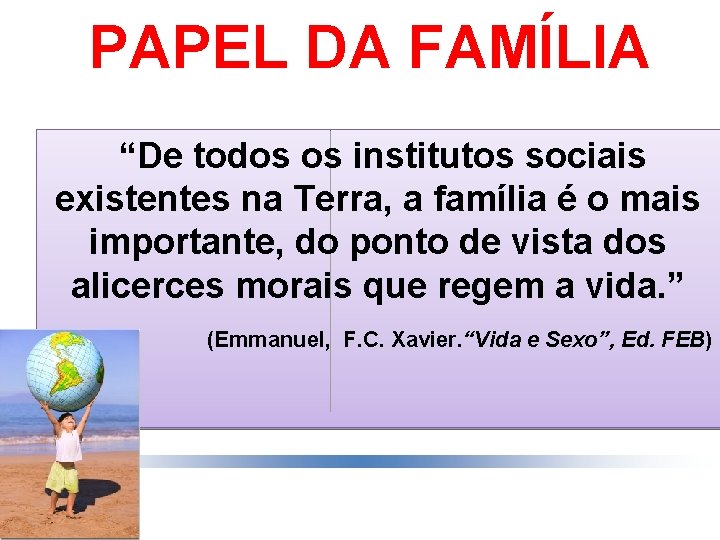 PAPEL DA FAMÍLIA

“De todos os institutos sociais existentes na Terra, a família é o mais importante, do ponto de vista dos alicerces morais que regem a vida.”

(Emmanuel, F.C. Xavier.“Vida e Sexo”, Ed. FEB)